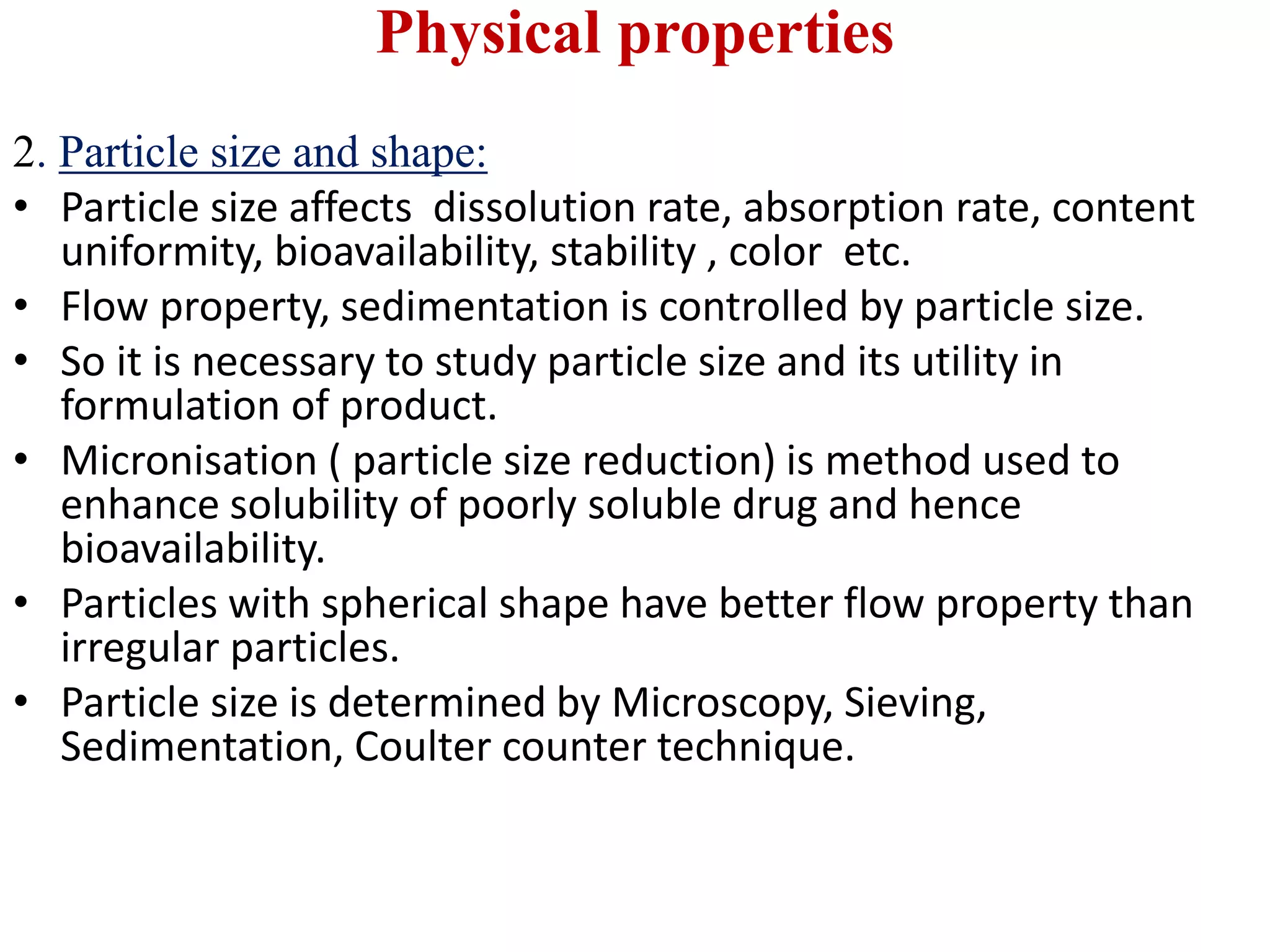 Physical properties

2. Particle size and shape:

• Particle size affects dissolution rate, absorption rate, content uniformity, bioavailability, stability , color etc.
• Flow property, sedimentation is controlled by particle size.
• So it is necessary to study particle size and its utility in formulation of product.
• Micronisation ( particle size reduction) is method used to enhance solubility of poorly soluble drug and hence bioavailability.
• Particles with spherical shape have better flow property than irregular particles.
• Particle size is determined by Microscopy, Sieving, Sedimentation, Coulter counter technique.